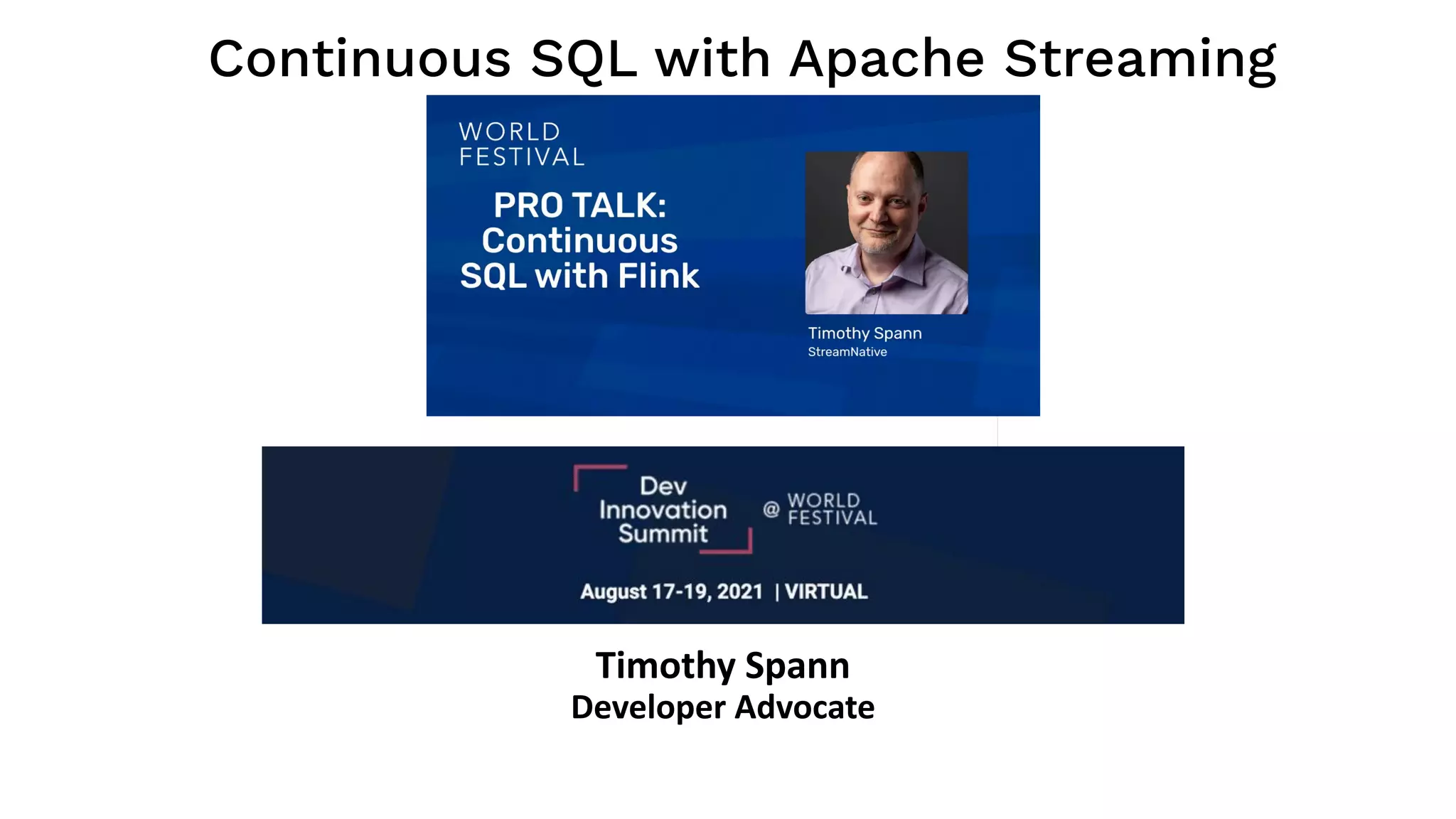 Continuous SQL with Apache Streaming

WORLD FESTIVAL

PRO TALK: Continuous SQL with Flink

Timothy Spann
StreamNative

Dev Innovation Summit @ WORLD FESTIVAL

August 17-19, 2021 | VIRTUAL

Timothy Spann
Developer Advocate